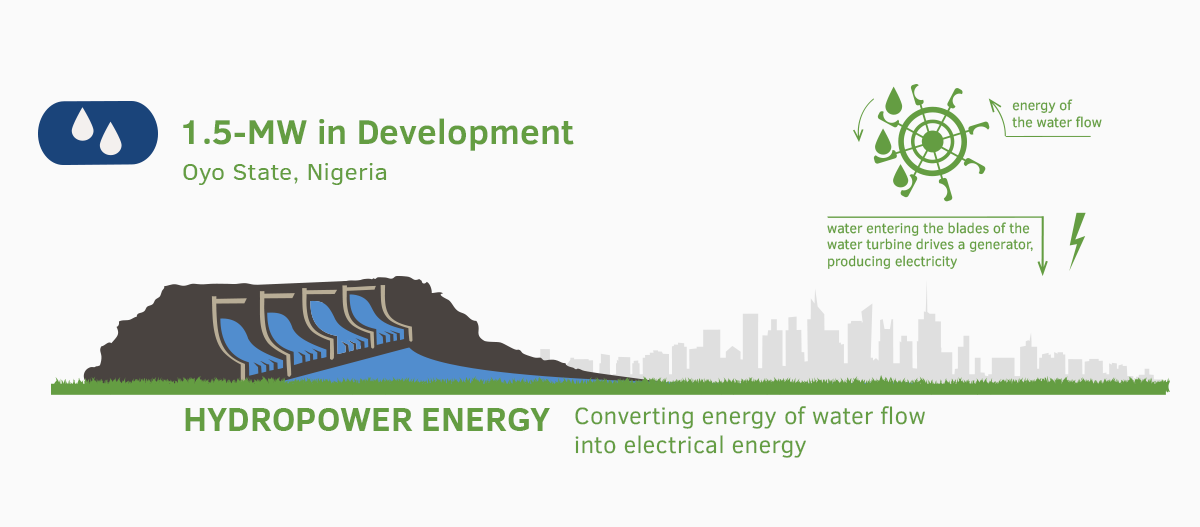 1.5-MW in Development
Oyo State, Nigeria

energy of the water flow

water entering the blades of the water turbine drives a generator, producing electricity

HYDROPOWER ENERGY

Converting energy of water flow into electrical energy